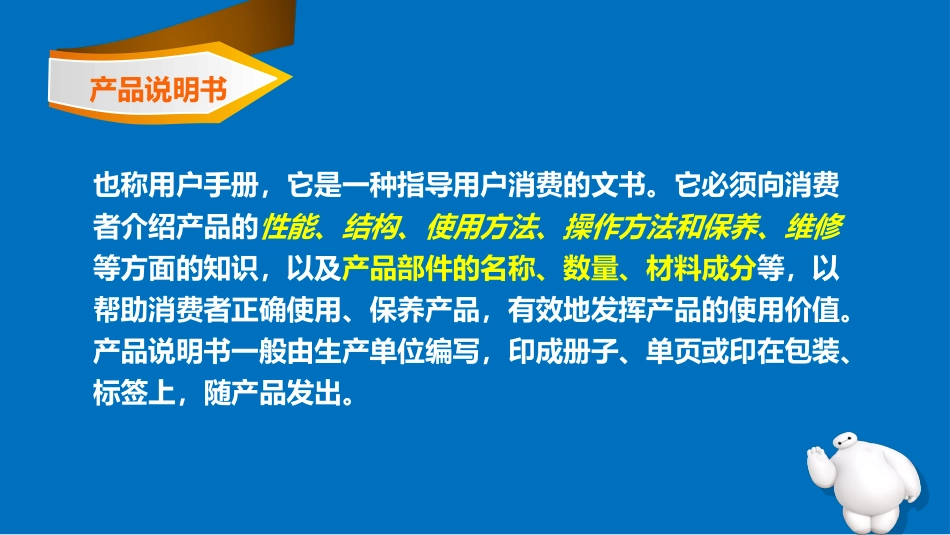 产品说明书

也称用户手册，它是一种指导用户消费的文书。它必须向消费者介绍产品的性能、结构、使用方法、操作方法和保养、维修等方面的知识，以及产品部件的名称、数量、材料成分等，以帮助消费者正确使用、保养产品，有效地发挥产品的使用价值。产品说明书一般由生产单位编写，印成册子、单页或印在包装、标签上，随产品发出。